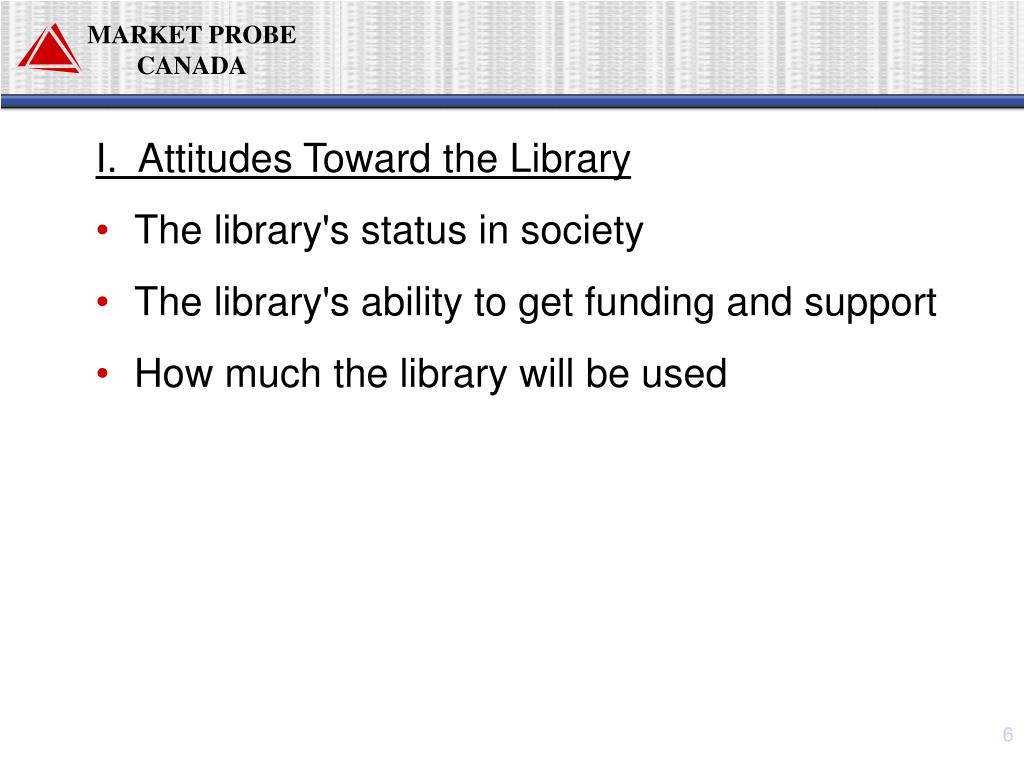 MARKET PROBE
CANADA

I. Attitudes Toward the Library

• The library's status in society

• The library's ability to get funding and support

• How much the library will be used

6